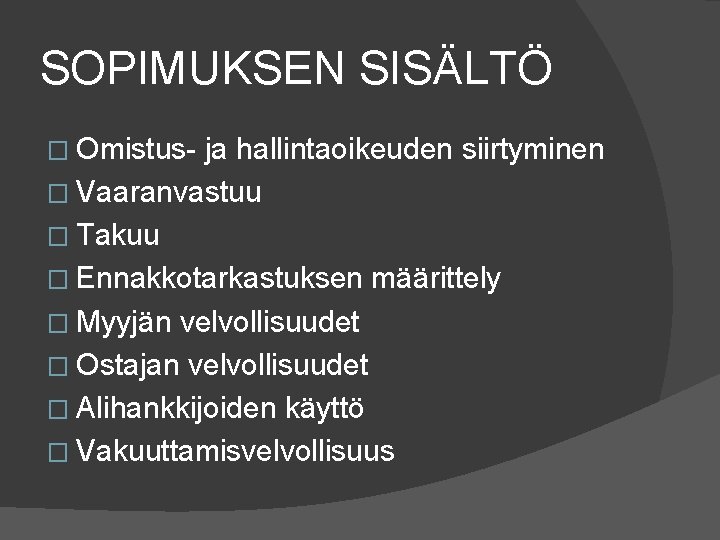 SOPIMUKSEN SISÄLTÖ

□ Omistus- ja hallintaoikeuden siirtyminen
□ Vaaranvastuu
□ Takuu
□ Ennakkotarkastuksen määrittely
□ Myyjän velvollisuudet
□ Ostajan velvollisuudet
□ Alihankkijoiden käyttö
□ Vakuuttamisvelvollisuus